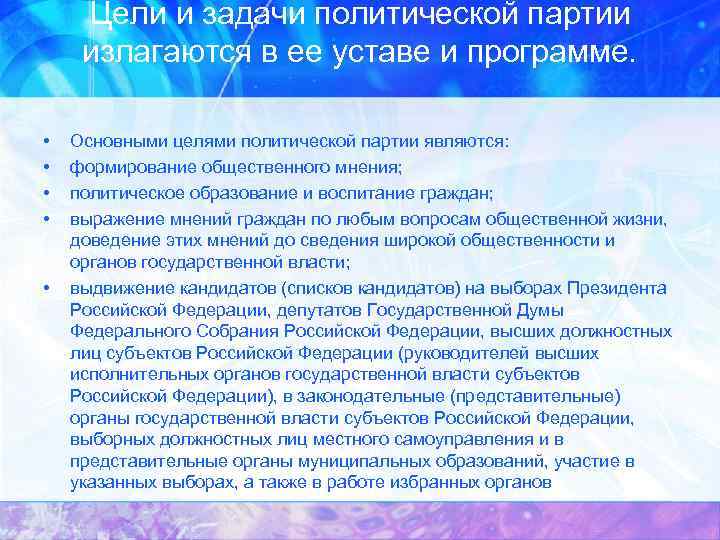 Цели и задачи политической партии излагаются в ее уставе и программе.

• Основными целями политической партии являются:
• формирование общественного мнения;
• политическое образование и воспитание граждан;
• выражение мнений граждан по любым вопросам общественной жизни, доведение этих мнений до сведения широкой общественности и органов государственной власти;
• выдвижение кандидатов (списков кандидатов) на выборах Президента Российской Федерации, депутатов Государственной Думы Федерального Собрания Российской Федерации, высших должностных лиц субъектов Российской Федерации (руководителей высших исполнительных органов государственной власти субъектов Российской Федерации), в законодательные (представительные) органы государственной власти субъектов Российской Федерации, выборных должностных лиц местного самоуправления и в представительные органы муниципальных образований, участие в указанных выборах, а также в работе избранных органов